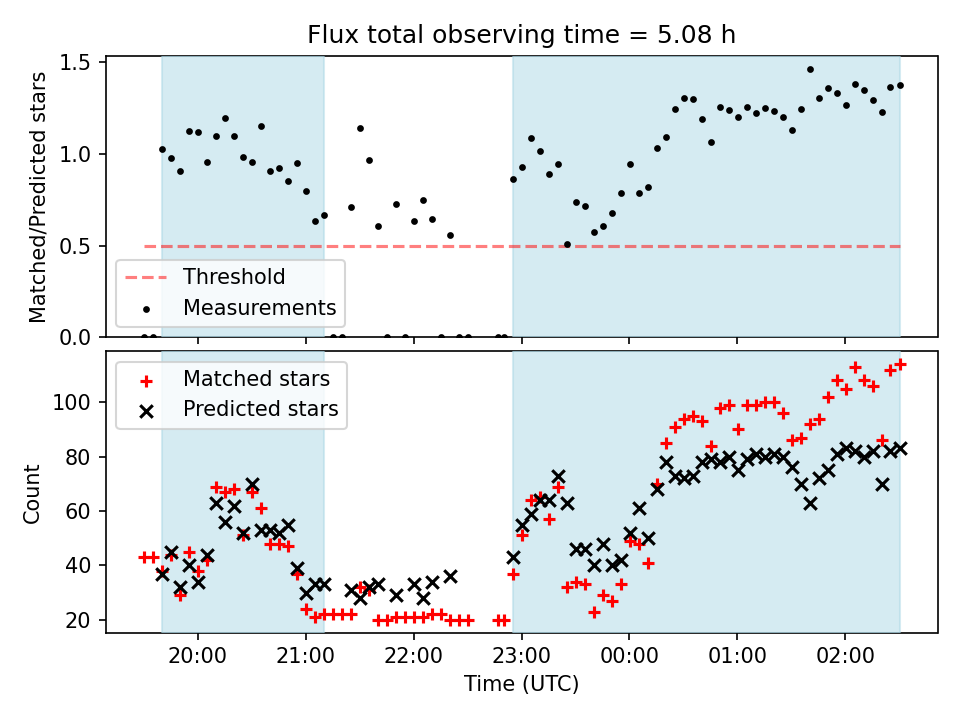 Flux total observing time = 5.08 h

Matched/Predicted stars

1.5
1.0
0.5
0.0

Threshold
Measurements

Matched stars
Predicted stars

Count

100
80
60
40
20

20:00
21:00
22:00
23:00
00:00
01:00
02:00

Time (UTC)